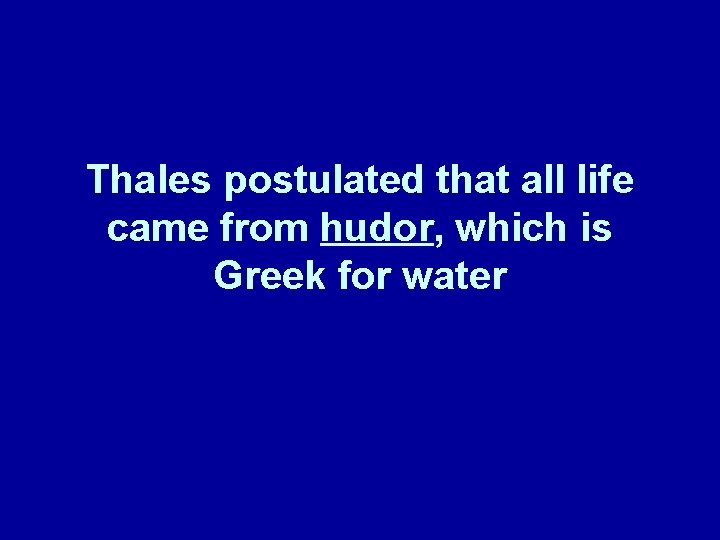 Thales postulated that all life came from hudor, which is Greek for water